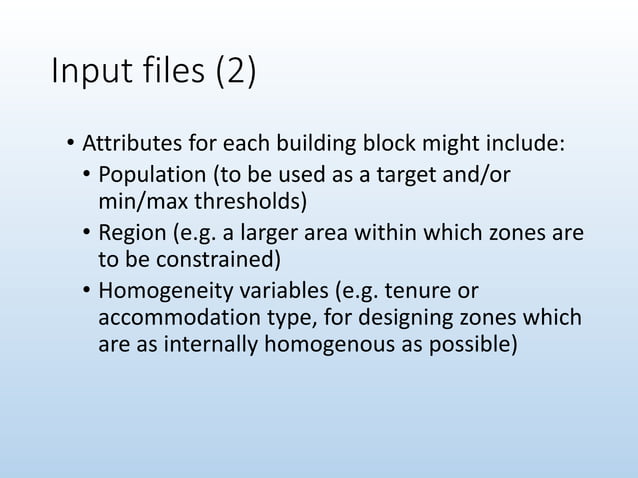 Input files (2)

• Attributes for each building block might include:
  • Population (to be used as a target and/or min/max thresholds)
  • Region (e.g. a larger area within which zones are to be constrained)
  • Homogeneity variables (e.g. tenure or accommodation type, for designing zones which are as internally homogenous as possible)